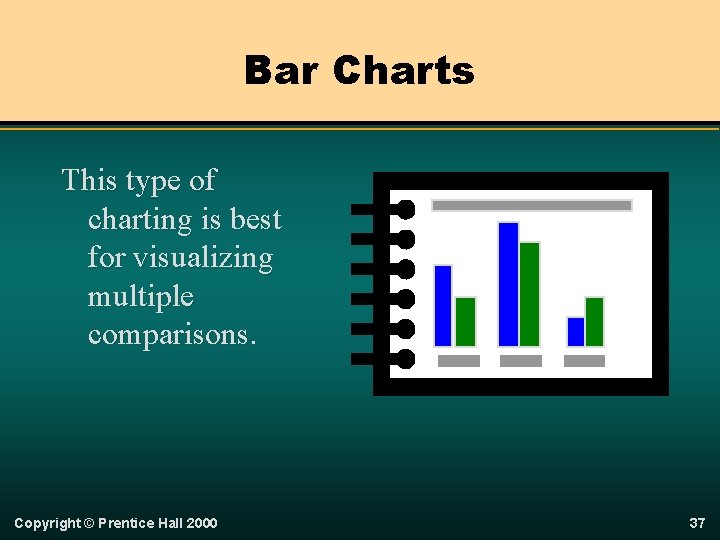 Bar Charts

This type of charting is best for visualizing multiple comparisons.

Copyright © Prentice Hall 2000

37